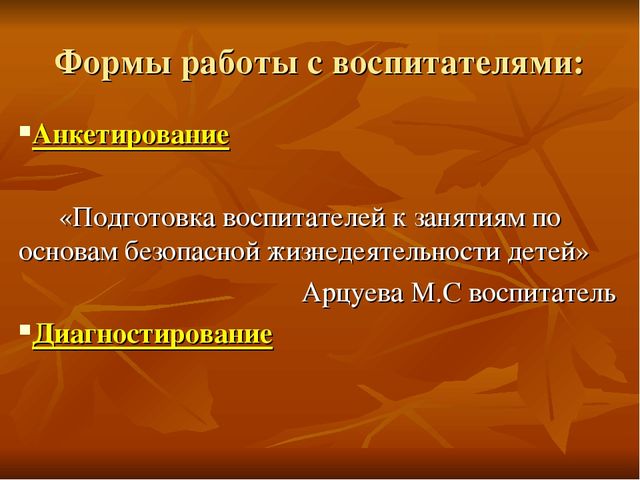 Формы работы с воспитателями:

▪ Анкетирование

«Подготовка воспитателей к занятиям по основам безопасной жизнедеятельности детей»

Арцуева М.С воспитатель

▪ Диагностирование